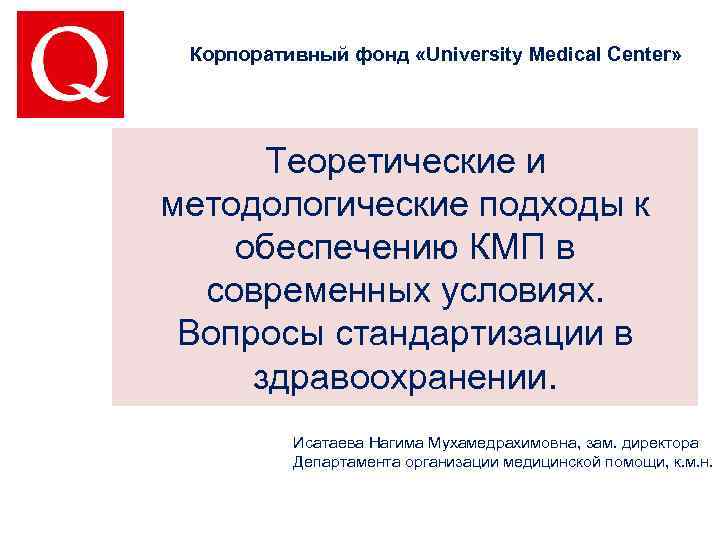 Q

Корпоративный фонд «University Medical Center»

Теоретические и методологические подходы к обеспечению КМП в современных условиях. Вопросы стандартизации в здравоохранении.

Исатаева Нагима Мухамедрахимовна, зам. директора Департамента организации медицинской помощи, к.м.н.